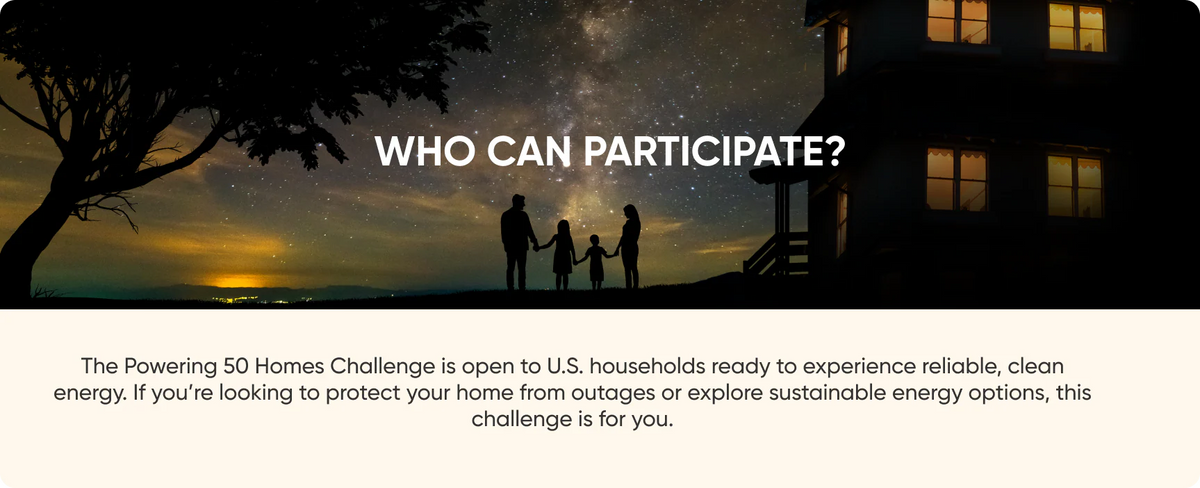 WHO CAN PARTICIPATE?

The Powering 50 Homes Challenge is open to U.S. households ready to experience reliable, clean energy. If you're looking to protect your home from outages or explore sustainable energy options, this challenge is for you.